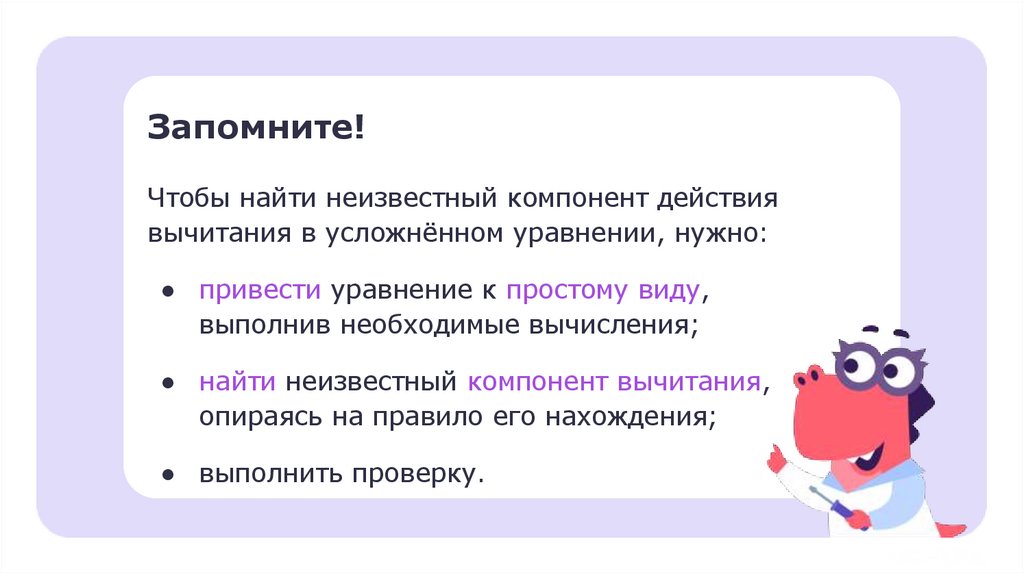 Запомните!

Чтобы найти неизвестный компонент действия вычитания в усложнённом уравнении, нужно:

● привести уравнение к простому виду, выполнив необходимые вычисления;

● найти неизвестный компонент вычитания, опираясь на правило его нахождения;

● выполнить проверку.